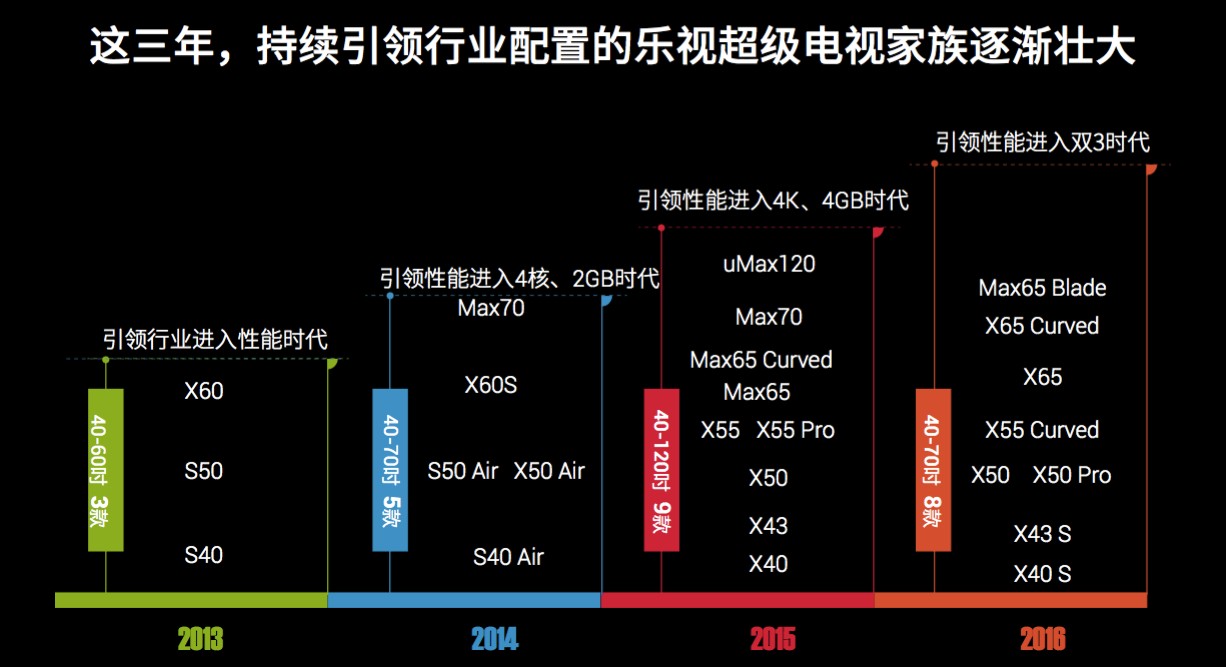 这三年，持续引领行业配置的乐视超级电视家族逐渐壮大

引领行业进入性能时代

40-60吋 3款

X60

S50

S40

2013

引领性能进入4核、2GB时代

40-70吋 5款

Max70

X60S

S50 Air X50 Air

S40 Air

2014

引领性能进入4K、4GB时代

40-120吋 9款

uMax120

Max70

Max65 Curved

Max65

X55 X55 Pro

X50

X43

X40

2015

引领性能进入双3时代

40-70吋 8款

Max65 Blade

X65 Curved

X65

X55 Curved

X50 X50 Pro

X43 S

X40 S

2016